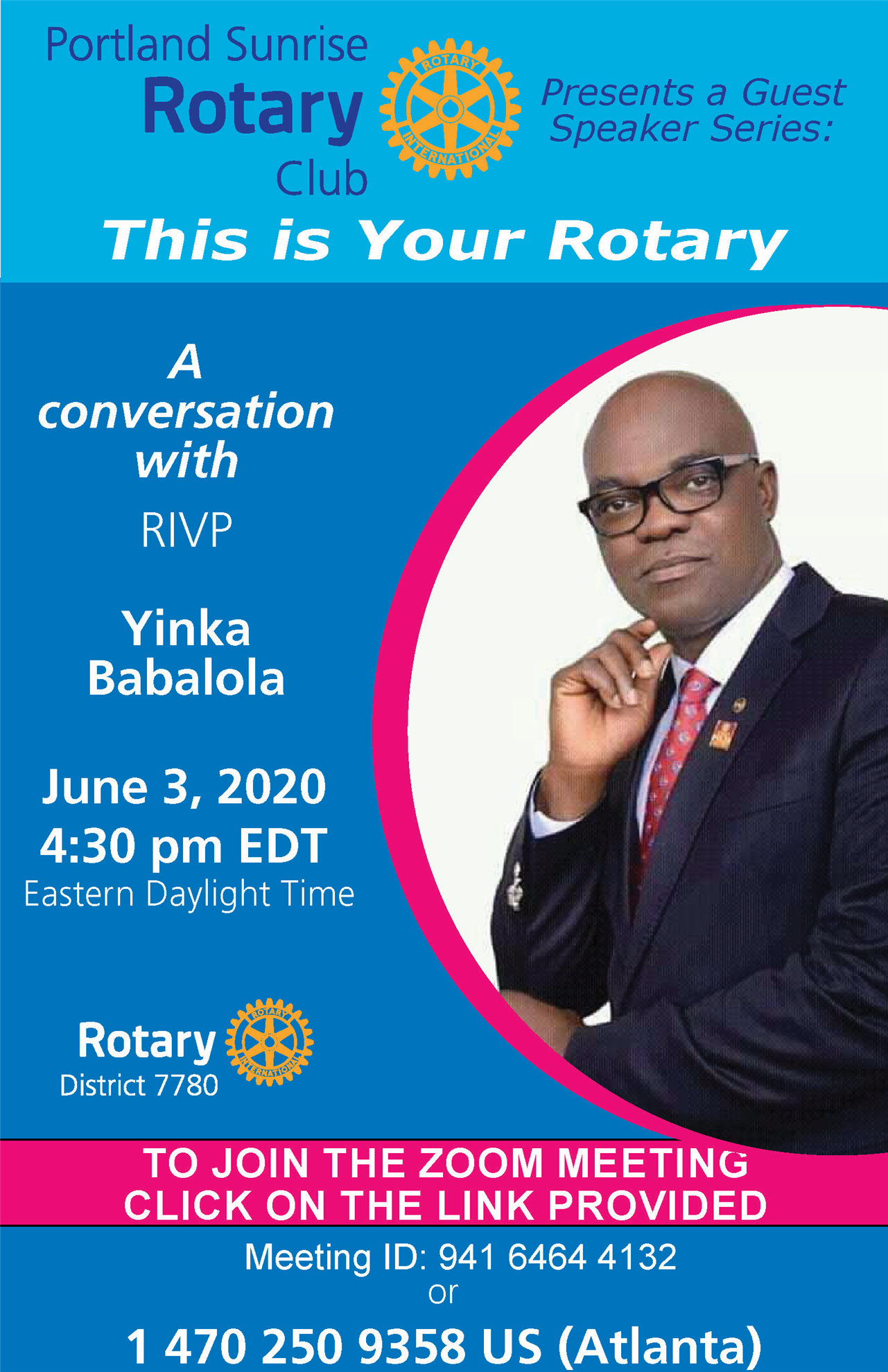 Portland Sunrise
Rotary
Club

ROTARY INTERNATIONAL

Presents a Guest Speaker Series:

This is Your Rotary

A conversation with

RIVP

Yinka Babalola

June 3, 2020
4:30 pm EDT
Eastern Daylight Time

Rotary
District 7780

ROTARY INTERNATIONAL

TO JOIN THE ZOOM MEETING
CLICK ON THE LINK PROVIDED

Meeting ID: 941 6464 4132
or

1 470 250 9358 US (Atlanta)